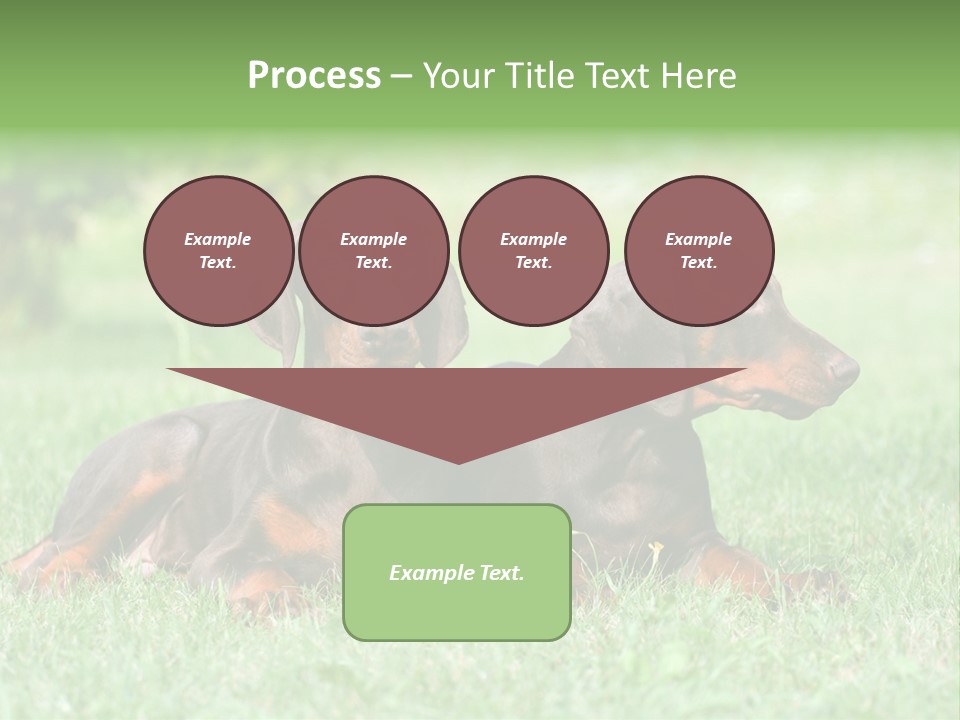 Process – Your Title Text Here

Example Text.

Example Text.

Example Text.

Example Text.

Example Text.